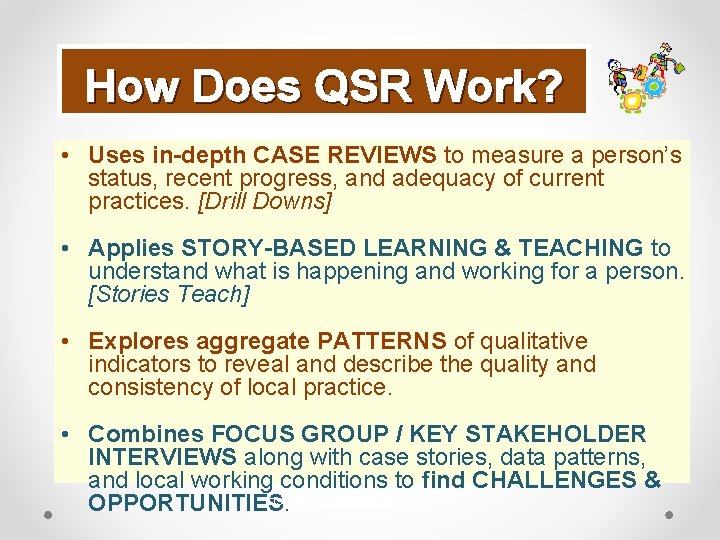 How Does QSR Work?

• Uses in-depth CASE REVIEWS to measure a person's status, recent progress, and adequacy of current practices. [Drill Downs]

• Applies STORY-BASED LEARNING & TEACHING to understand what is happening and working for a person. [Stories Teach]

• Explores aggregate PATTERNS of qualitative indicators to reveal and describe the quality and consistency of local practice.

• Combines FOCUS GROUP / KEY STAKEHOLDER INTERVIEWS along with case stories, data patterns, and local working conditions to find CHALLENGES & OPPORTUNITIES.